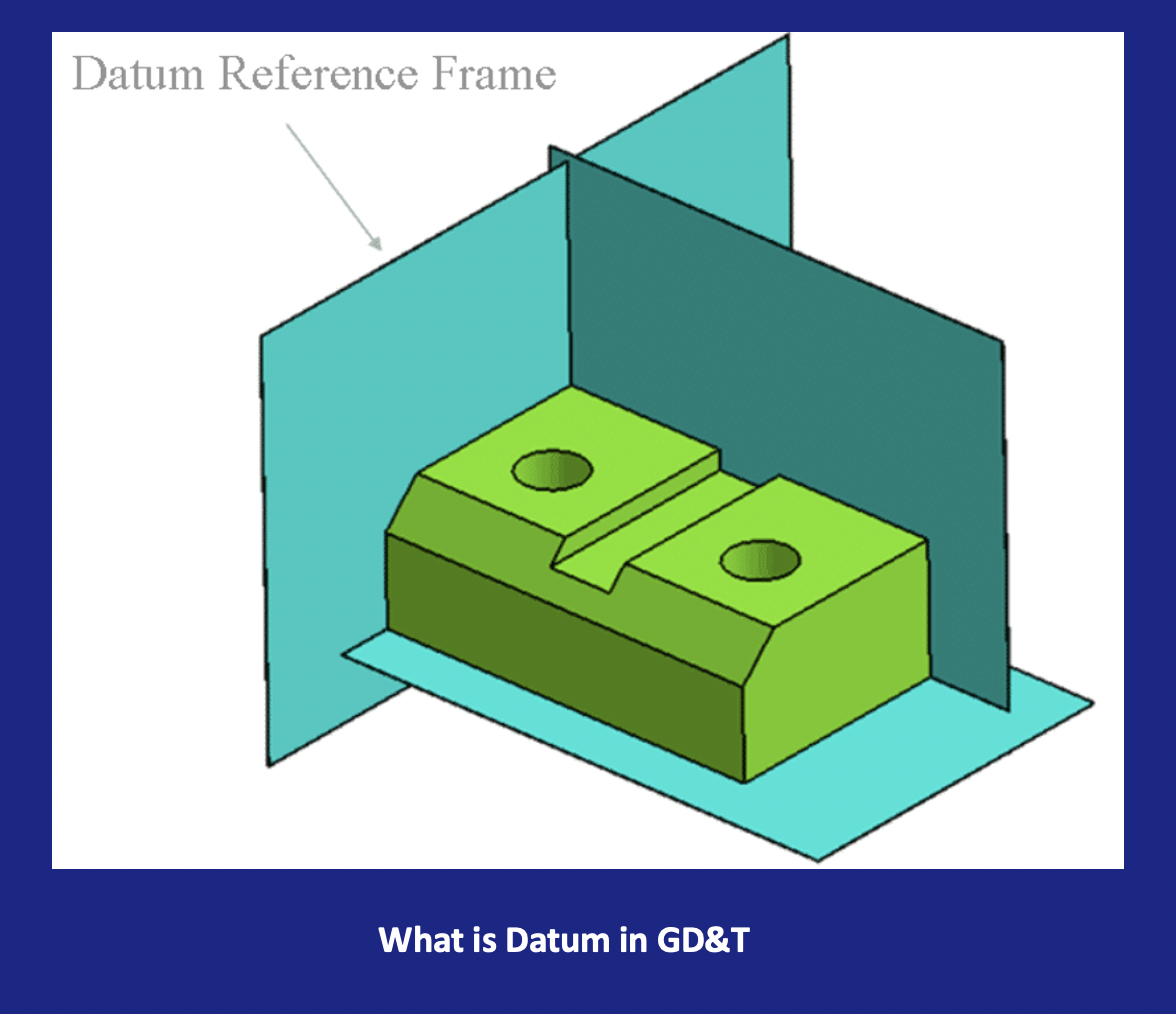 Datum Reference Frame

What is Datum in GD&T